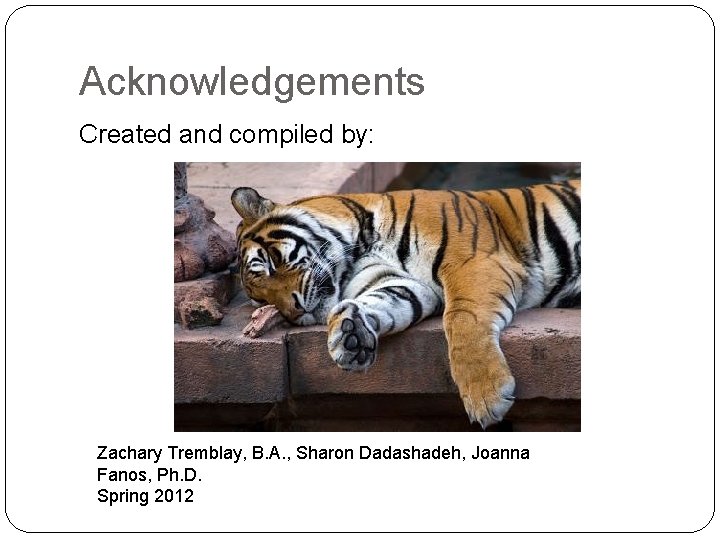 Acknowledgements

Created and compiled by:

Zachary Tremblay, B.A., Sharon Dadashadeh, Joanna Fanos, Ph.D.
Spring 2012